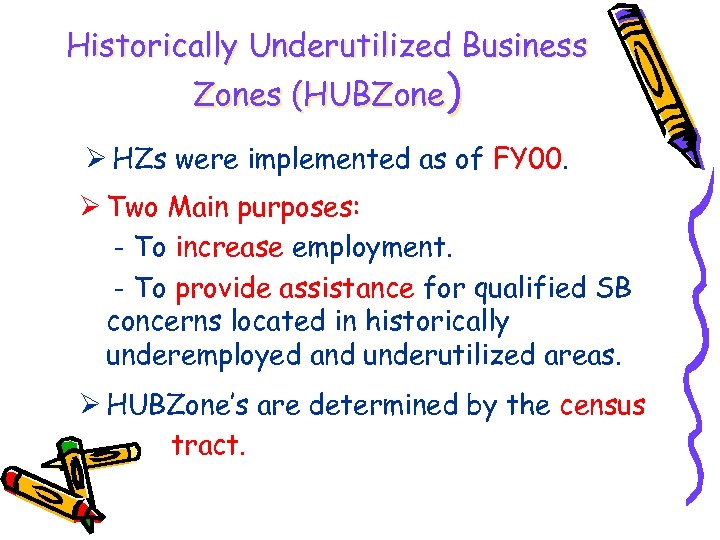 Historically Underutilized Business Zones (HUBZone)

➢ HZs were implemented as of FY00.

➢ Two Main purposes:

- To increase employment.

- To provide assistance for qualified SB concerns located in historically underemployed and underutilized areas.

➢ HUBZone's are determined by the census tract.